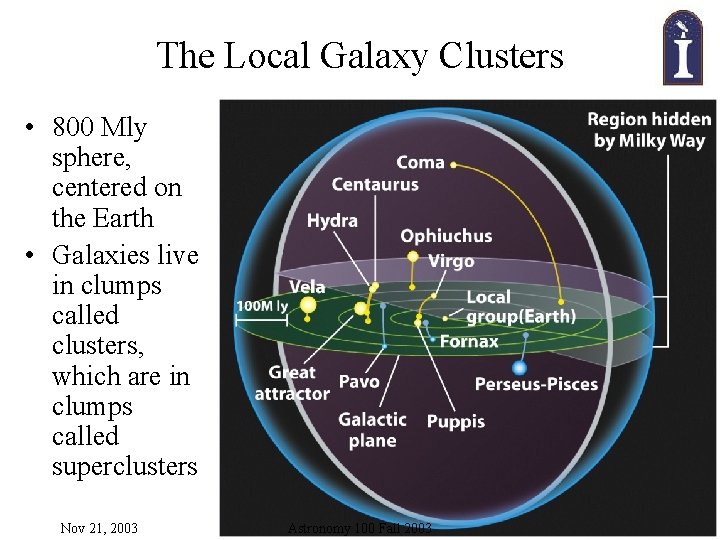 The Local Galaxy Clusters

• 800 Mly sphere, centered on the Earth
• Galaxies live in clumps called clusters, which are in clumps called superclusters

Region hidden by Milky Way
Coma
Centaurus
Hydra
Ophiuchus
Virgo
Vela
100M ly
Local group(Earth)
Fornax
Great attractor
Pavo
Perseus-Pisces
Galactic plane
Puppis

Nov 21, 2003
Astronomy 100 Fall 2003